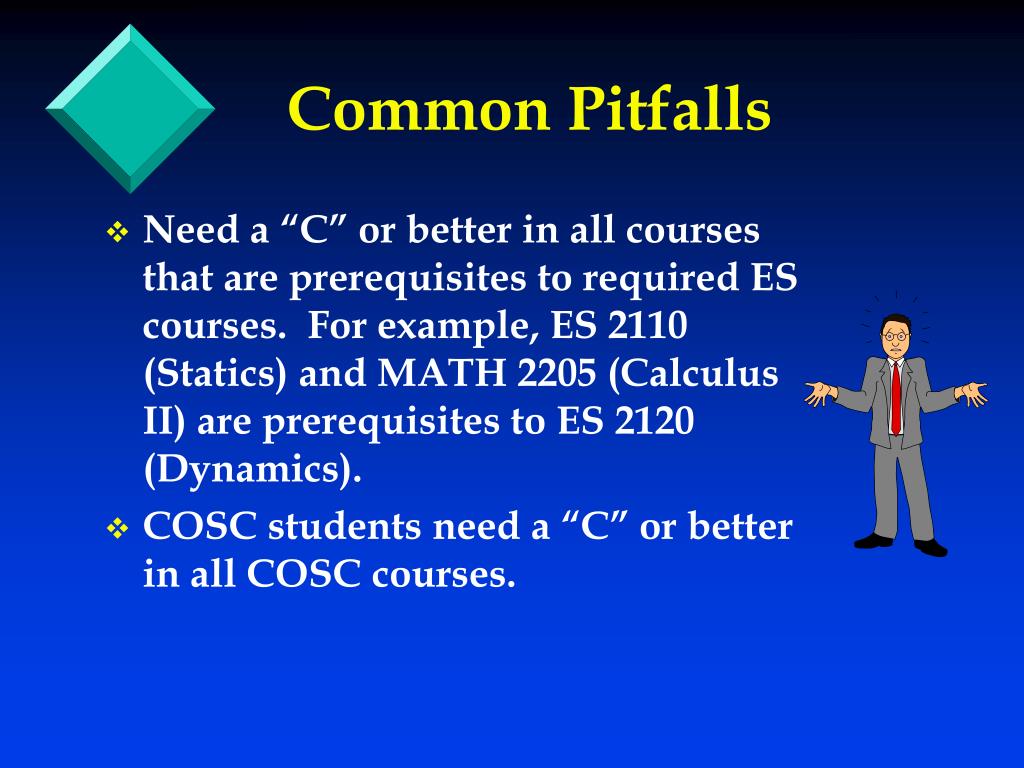 Common Pitfalls

❖ Need a “C” or better in all courses that are prerequisites to required ES courses.  For example, ES 2110 (Statics) and MATH 2205 (Calculus II) are prerequisites to ES 2120 (Dynamics).

❖ COSC students need a “C” or better in all COSC courses.